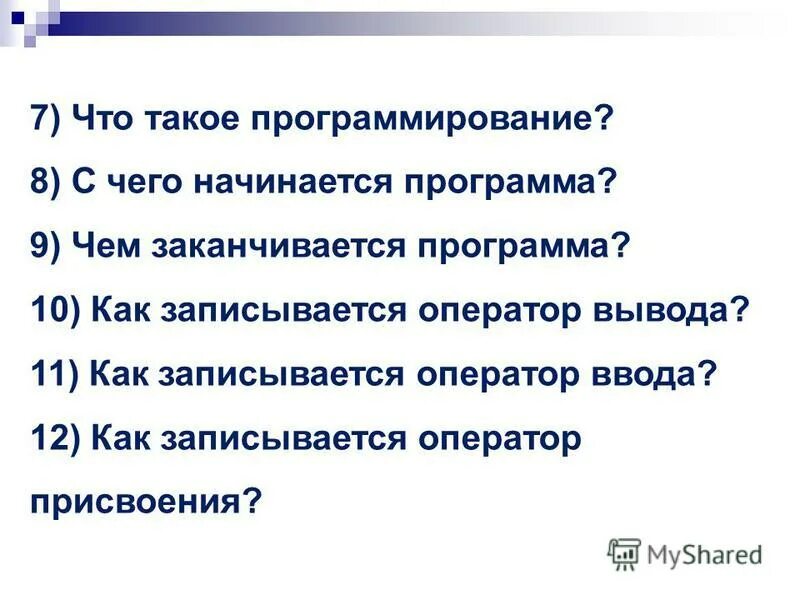 7) Что такое программирование?

8) С чего начинается программа?

9) Чем заканчивается программа?

10) Как записывается оператор вывода?

11) Как записывается оператор ввода?

12) Как записывается оператор присвоения?

MyShared